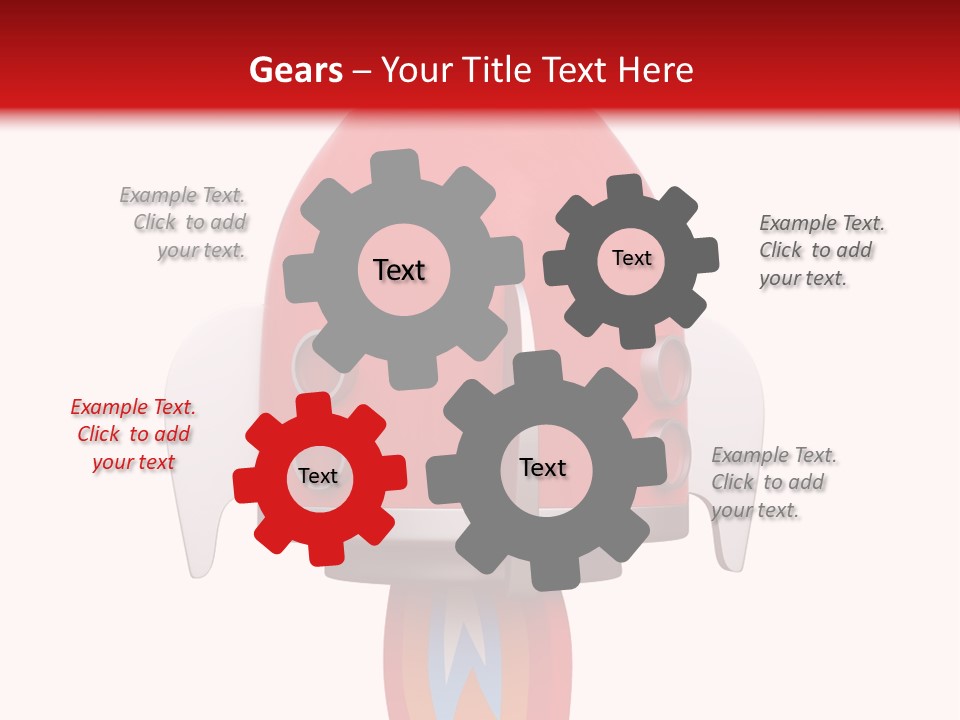 Gears – Your Title Text Here

Example Text. Click to add your text.

Text

Text

Example Text. Click to add your text.

Example Text. Click to add your text

Text

Text

Example Text. Click to add your text.